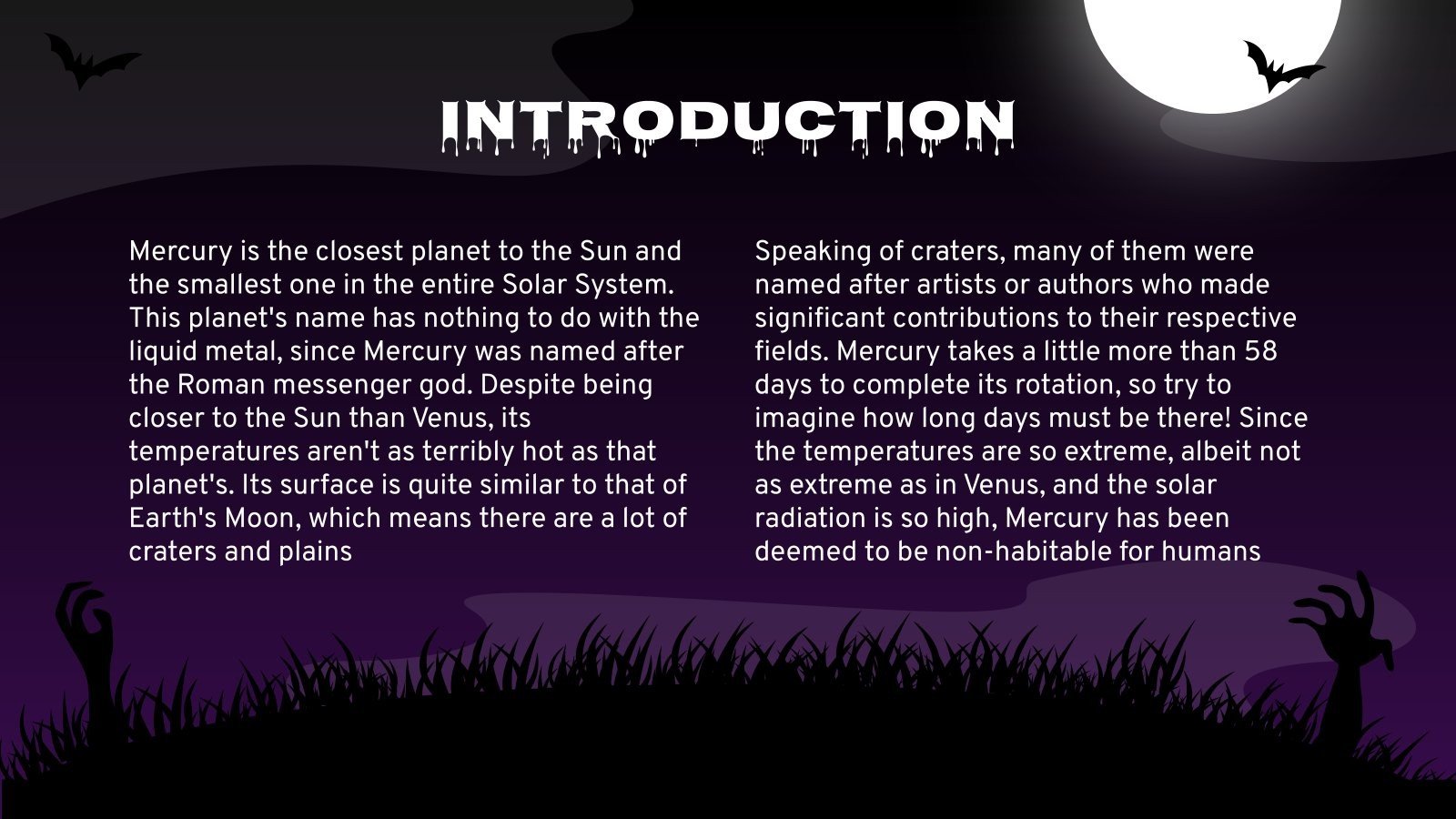 INTRODUCTION

Mercury is the closest planet to the Sun and the smallest one in the entire Solar System. This planet's name has nothing to do with the liquid metal, since Mercury was named after the Roman messenger god. Despite being closer to the Sun than Venus, its temperatures aren't as terribly hot as that planet's. Its surface is quite similar to that of Earth's Moon, which means there are a lot of craters and plains

Speaking of craters, many of them were named after artists or authors who made significant contributions to their respective fields. Mercury takes a little more than 58 days to complete its rotation, so try to imagine how long days must be there! Since the temperatures are so extreme, albeit not as extreme as in Venus, and the solar radiation is so high, Mercury has been deemed to be non-habitable for humans